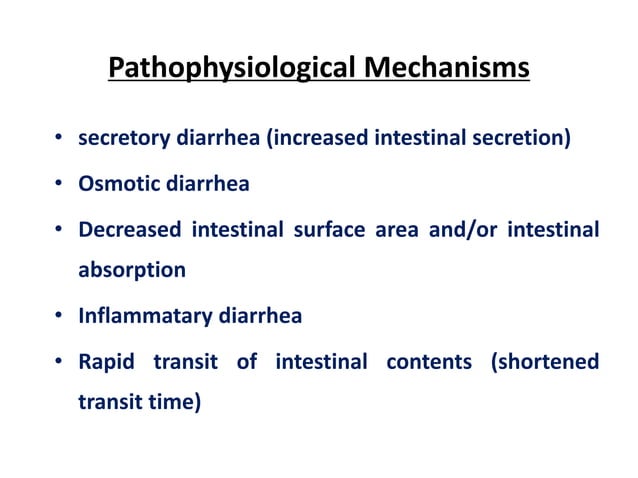 Pathophysiological Mechanisms

• secretory diarrhea (increased intestinal secretion)

• Osmotic diarrhea

• Decreased intestinal surface area and/or intestinal absorption

• Inflammatary diarrhea

• Rapid transit of intestinal contents (shortened transit time)